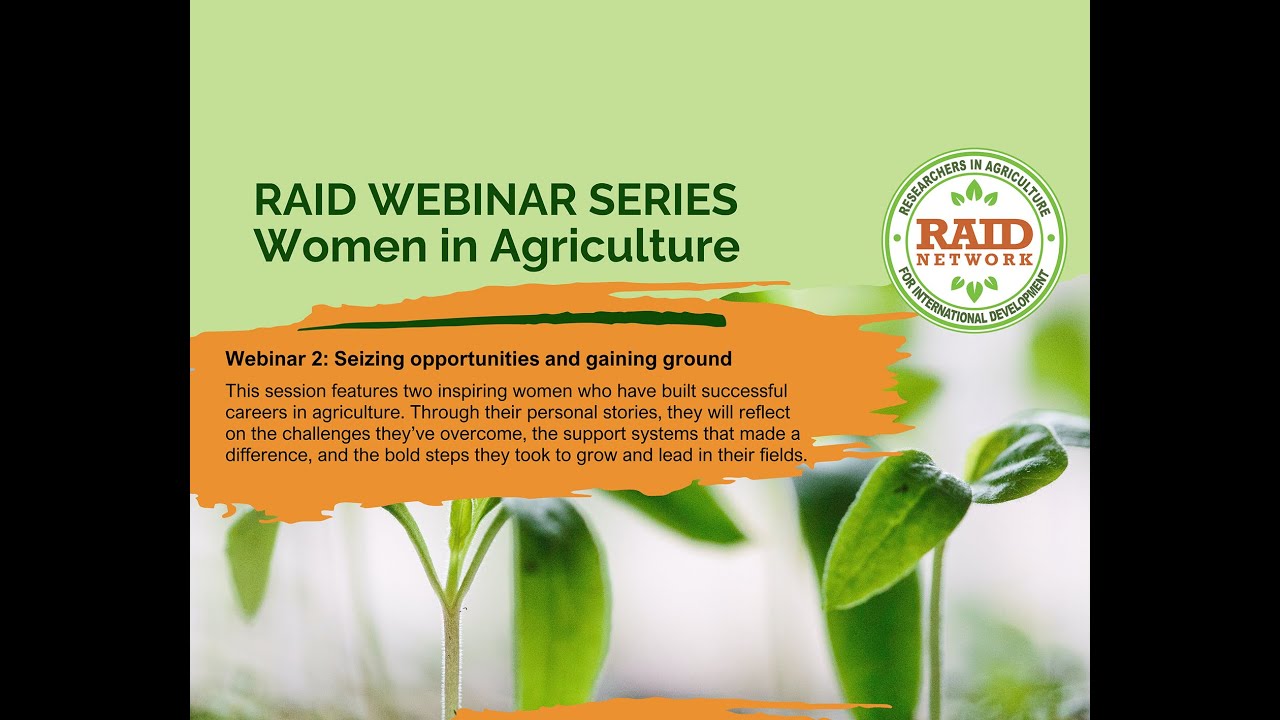 RAID WEBINAR SERIES
Women in Agriculture

RESEARCHERS IN AGRICULTURE
RAID
NETWORK
FOR INTERNATIONAL DEVELOPMENT

Webinar 2: Seizing opportunities and gaining ground

This session features two inspiring women who have built successful careers in agriculture. Through their personal stories, they will reflect on the challenges they've overcome, the support systems that made a difference, and the bold steps they took to grow and lead in their fields.